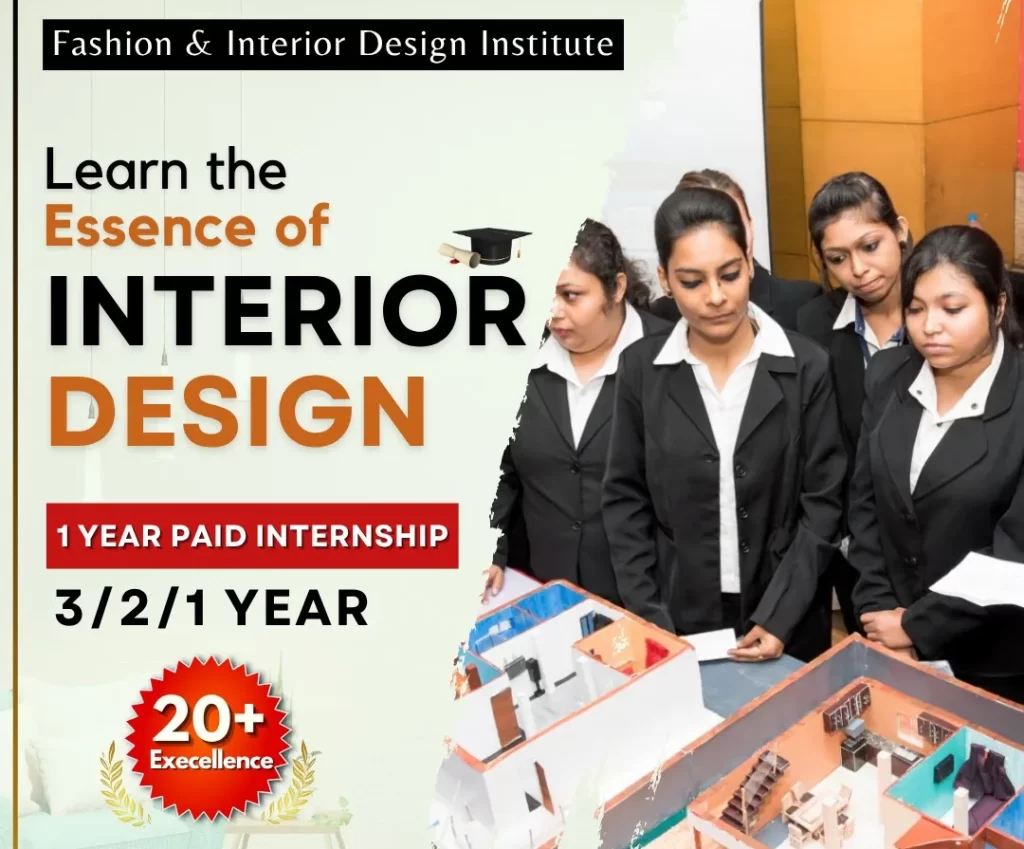 Fashion & Interior Design Institute

Learn the
Essence of
INTERIOR
DESIGN

1 YEAR PAID INTERNSHIP

3/2/1 YEAR

20+
Execellence